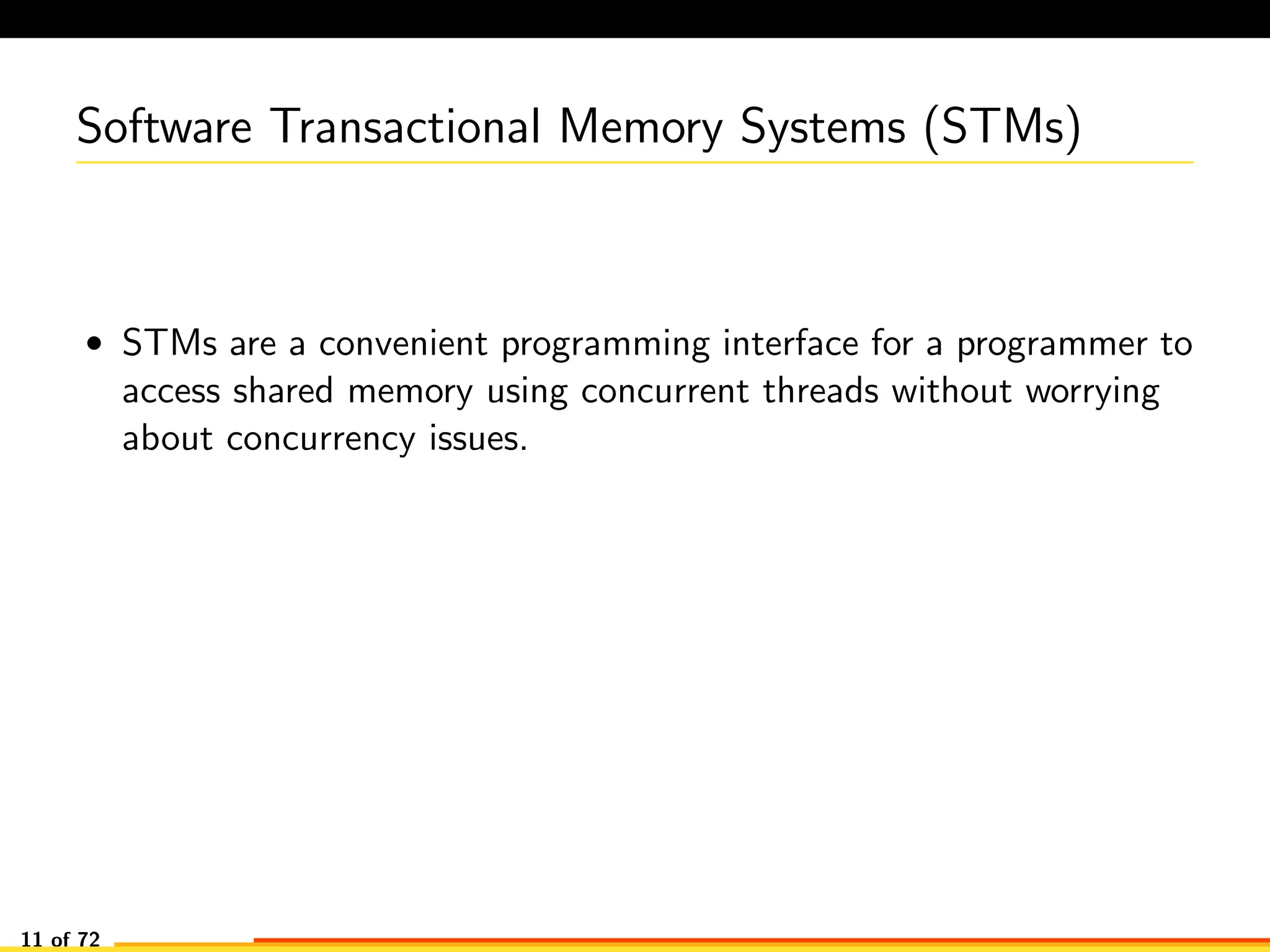 Software Transactional Memory Systems (STMs)

• STMs are a convenient programming interface for a programmer to access shared memory using concurrent threads without worrying about concurrency issues.

11 of 72